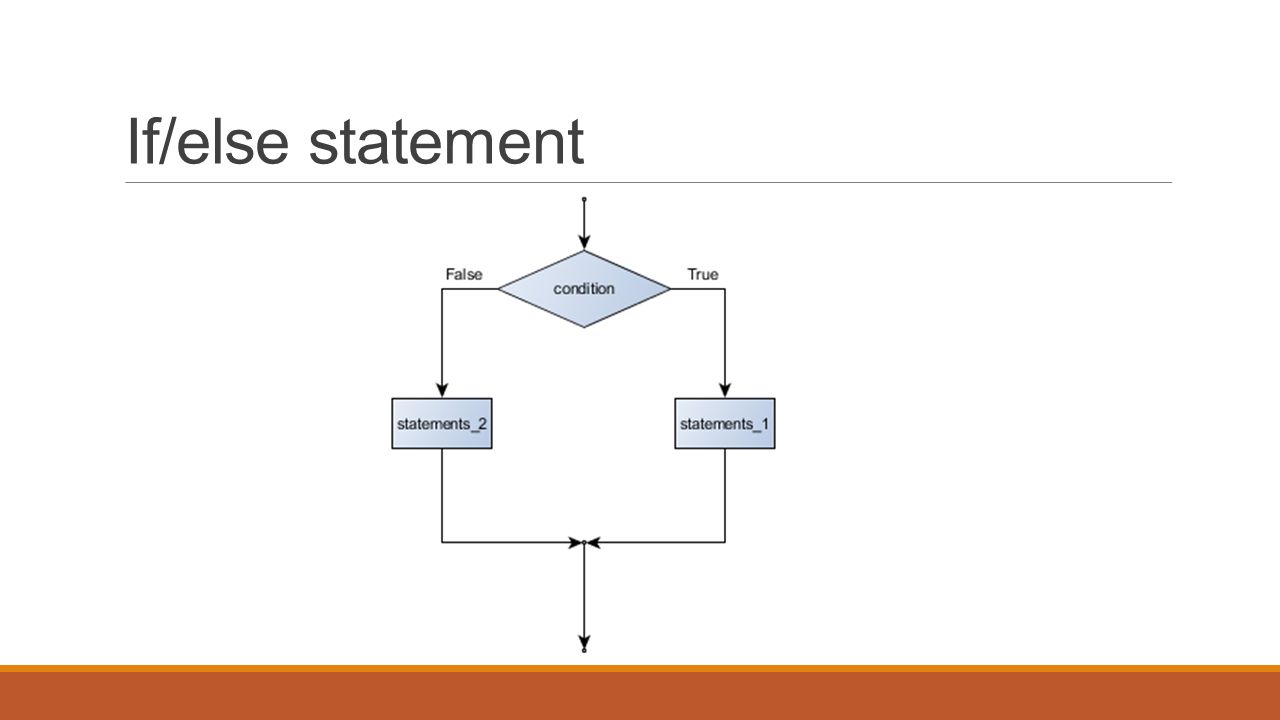 If/else statement

False

condition

True

statements_2

statements_1